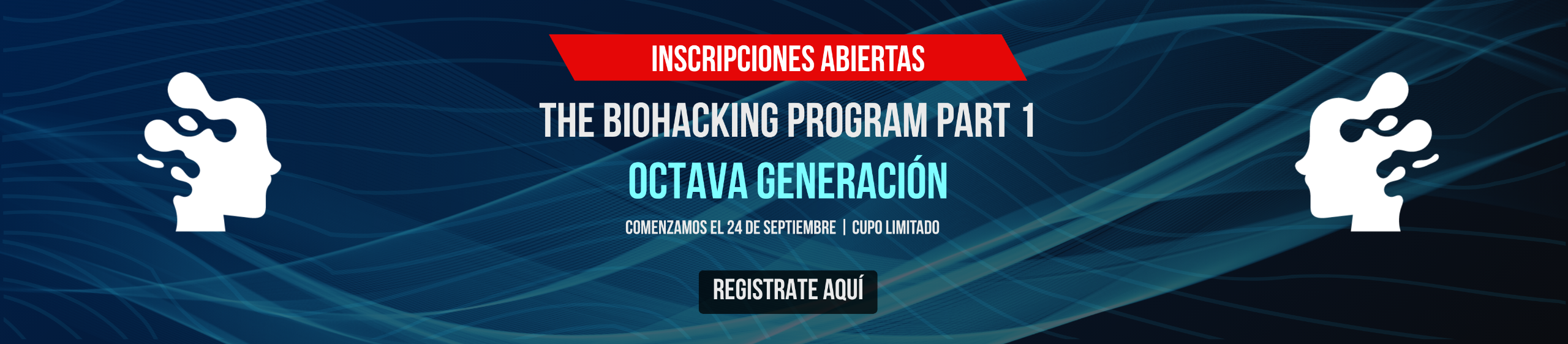 INSCRIPCIONES ABIERTAS

THE BIOHACKING PROGRAM PART 1

OCTAVA GENERACIÓN

COMENZAMOS EL 24 DE SEPTIEMBRE | CUPO LIMITADO

REGISTRATE AQUÍ